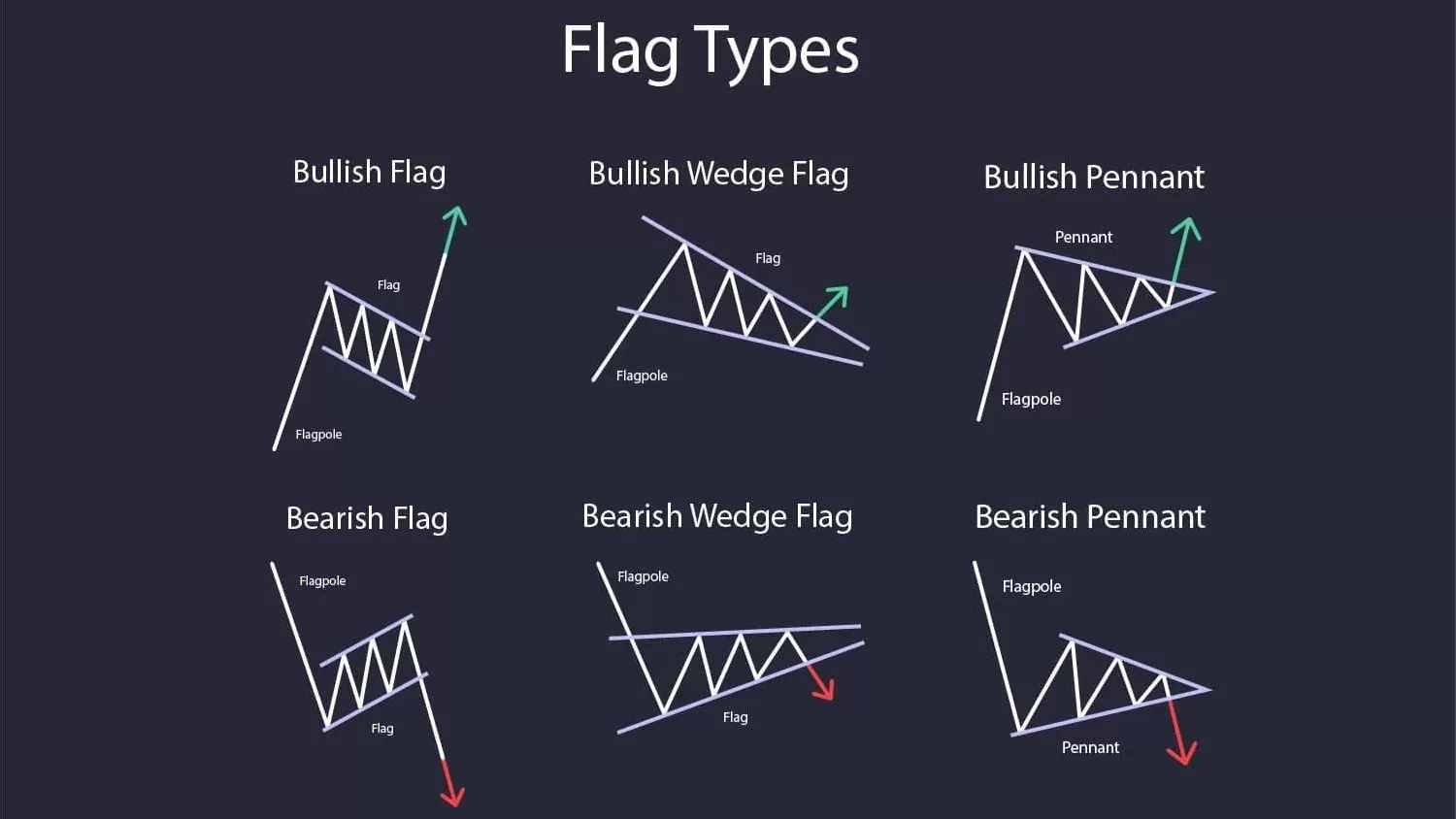 Flag Types

Bullish Flag

Flag

Flagpole

Bullish Wedge Flag

Flag

Flagpole

Bullish Pennant

Pennant

Flagpole

Bearish Flag

Flagpole

Flag

Bearish Wedge Flag

Flagpole

Flag

Bearish Pennant

Flagpole

Pennant